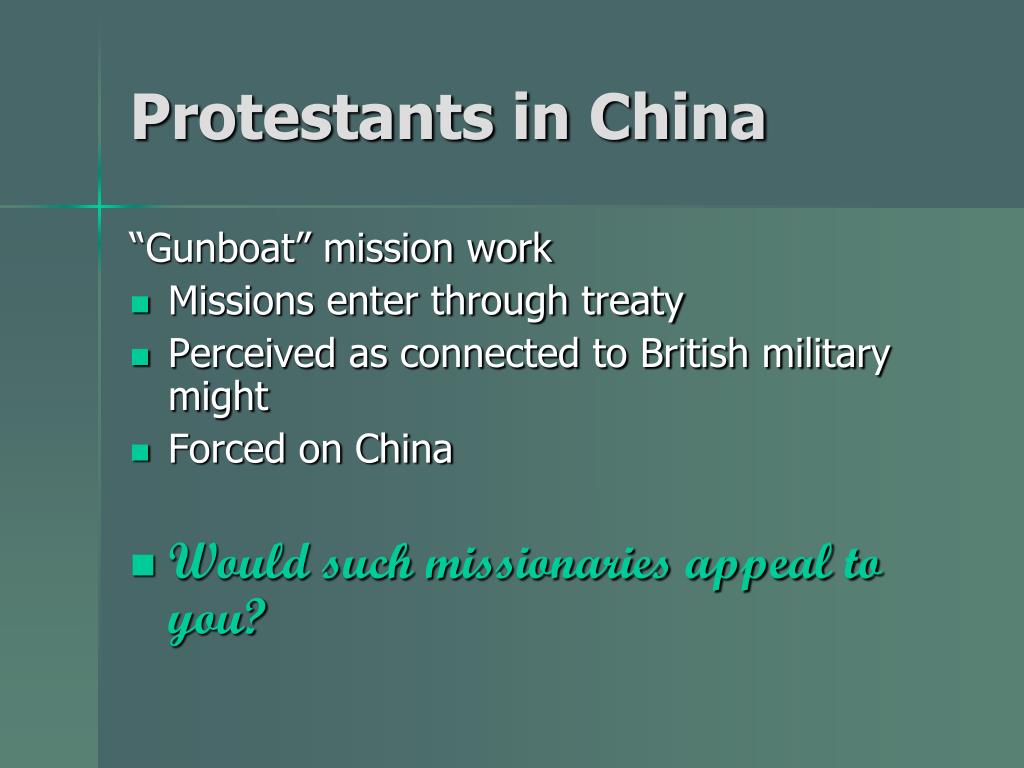 Protestants in China

“Gunboat” mission work

- Missions enter through treaty
- Perceived as connected to British military might
- Forced on China

- Would such missionaries appeal to you?